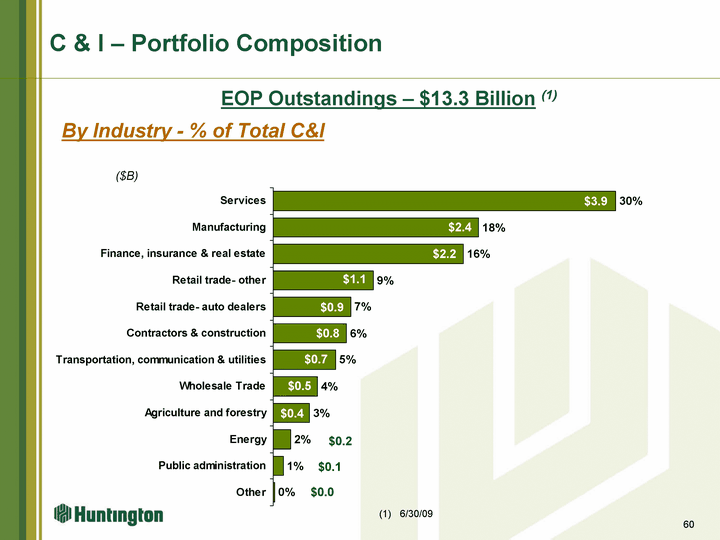 C & I – Portfolio Composition

EOP Outstandings – $13.3 Billion (1)

By Industry - % of Total C&I

($B)

Services $3.9 30%
Manufacturing $2.4 18%
Finance, insurance & real estate $2.2 16%
Retail trade- other $1.1 9%
Retail trade- auto dealers $0.9 7%
Contractors & construction $0.8 6%
Transportation, communication & utilities $0.7 5%
Wholesale Trade $0.5 4%
Agriculture and forestry $0.4 3%
Energy 2% $0.2
Public administration 1% $0.1
Other 0% $0.0

Huntington

(1) 6/30/09

60